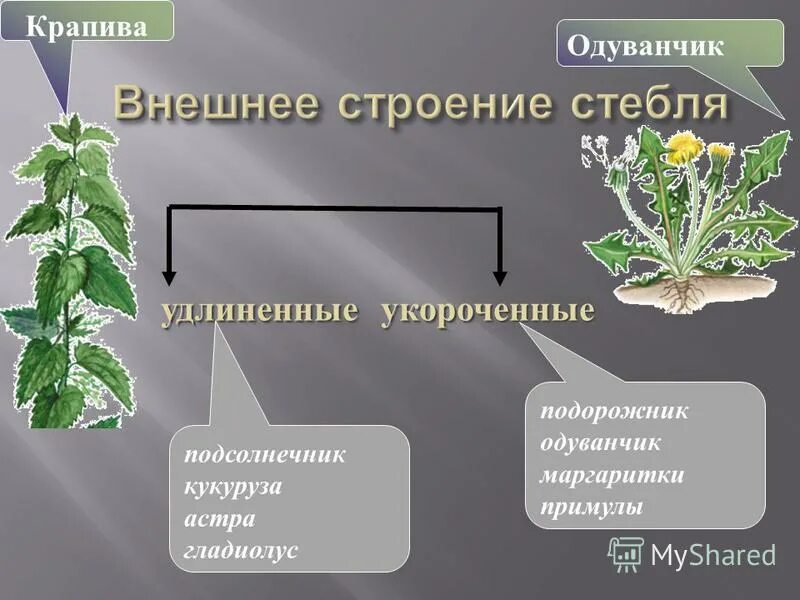 Крапива

Одуванчик

Внешнее строение стебля

удлиненные укороченные

подсолнечник
кукуруза
астра
гладиолус

подорожник
одуванчик
маргаритки
примулы

MyShared